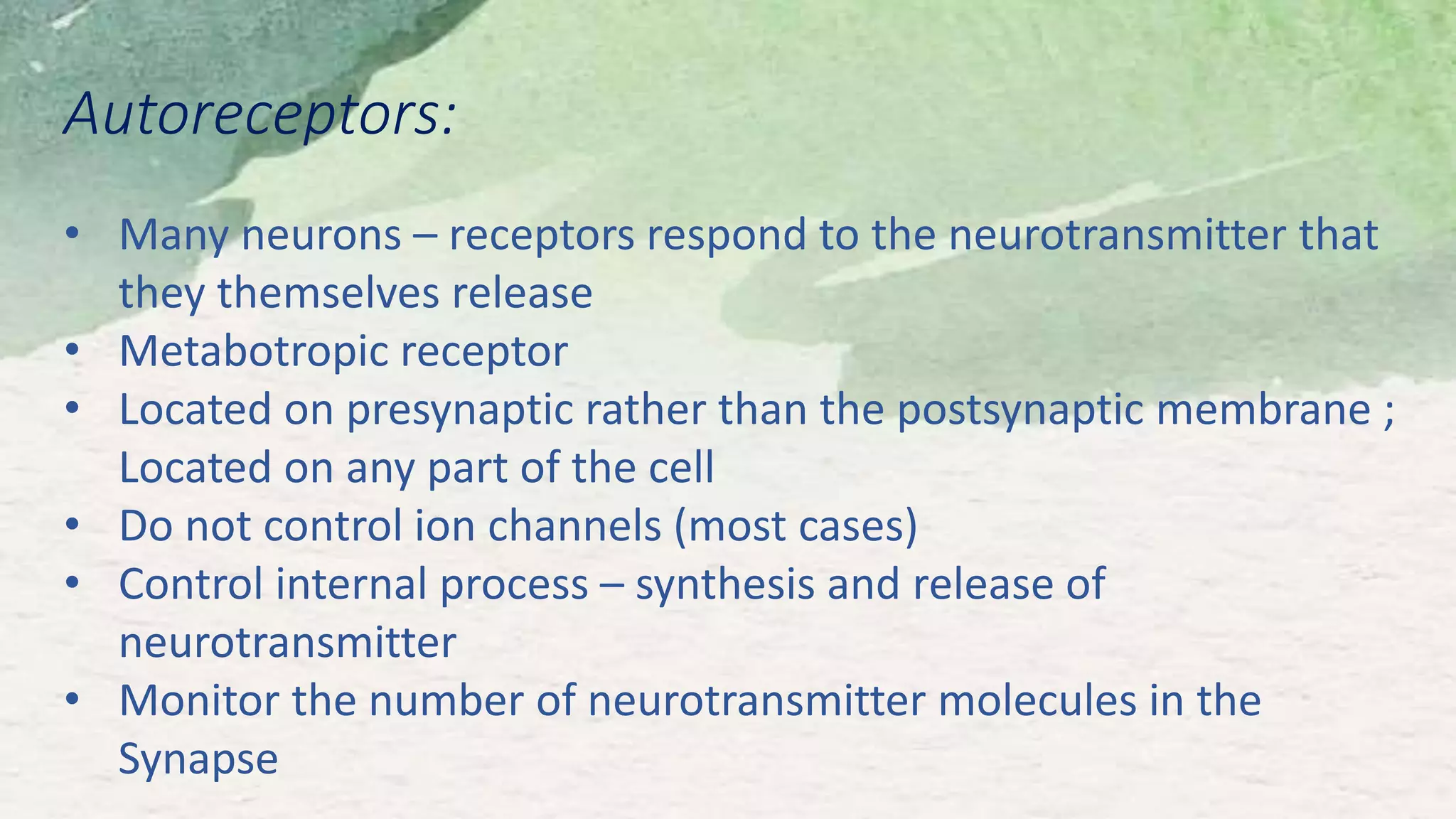 Autoreceptors:

• Many neurons – receptors respond to the neurotransmitter that they themselves release
• Metabotropic receptor
• Located on presynaptic rather than the postsynaptic membrane ; Located on any part of the cell
• Do not control ion channels (most cases)
• Control internal process – synthesis and release of neurotransmitter
• Monitor the number of neurotransmitter molecules in the Synapse